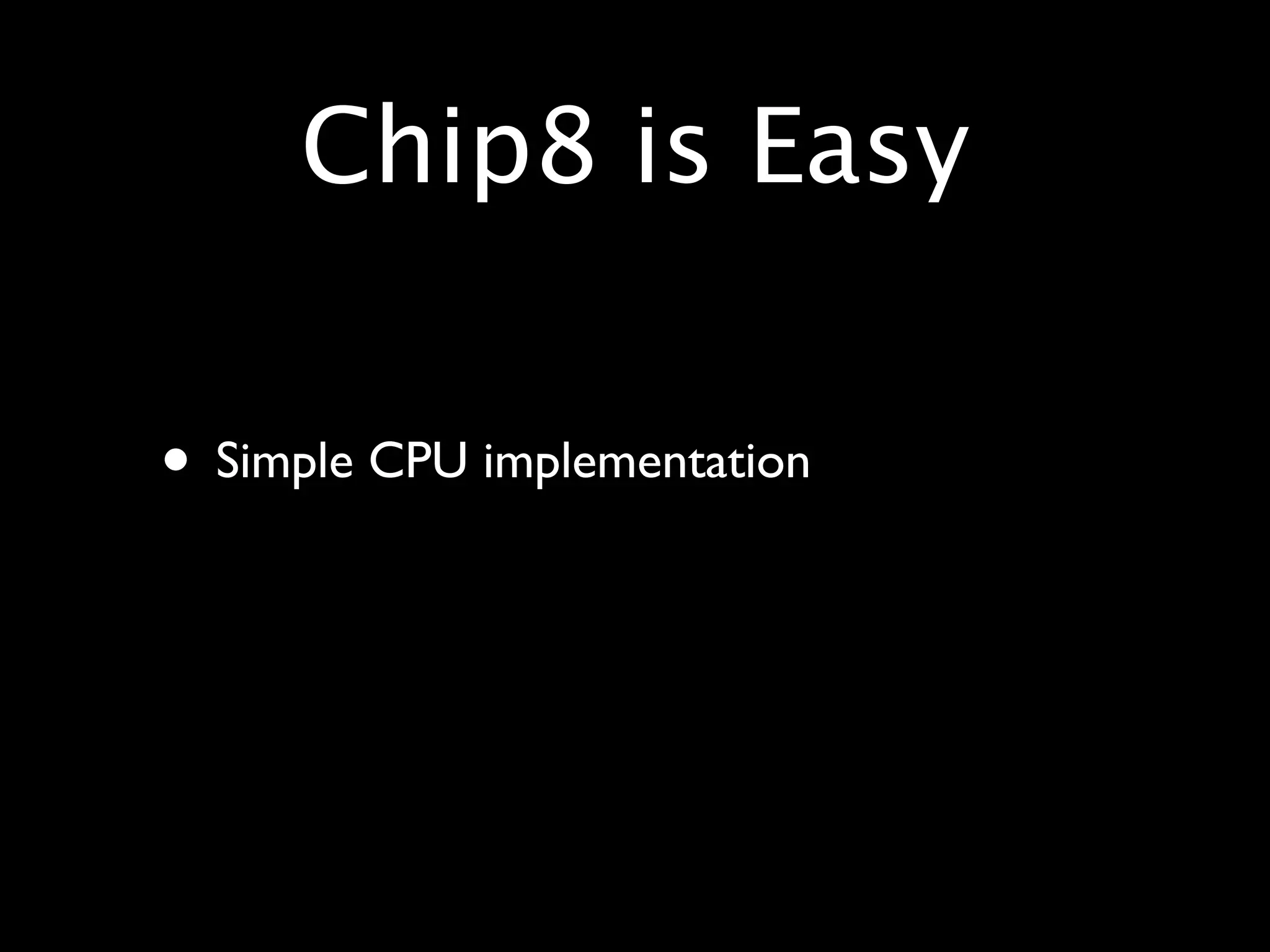 Chip8 is Easy

• Simple CPU implementation